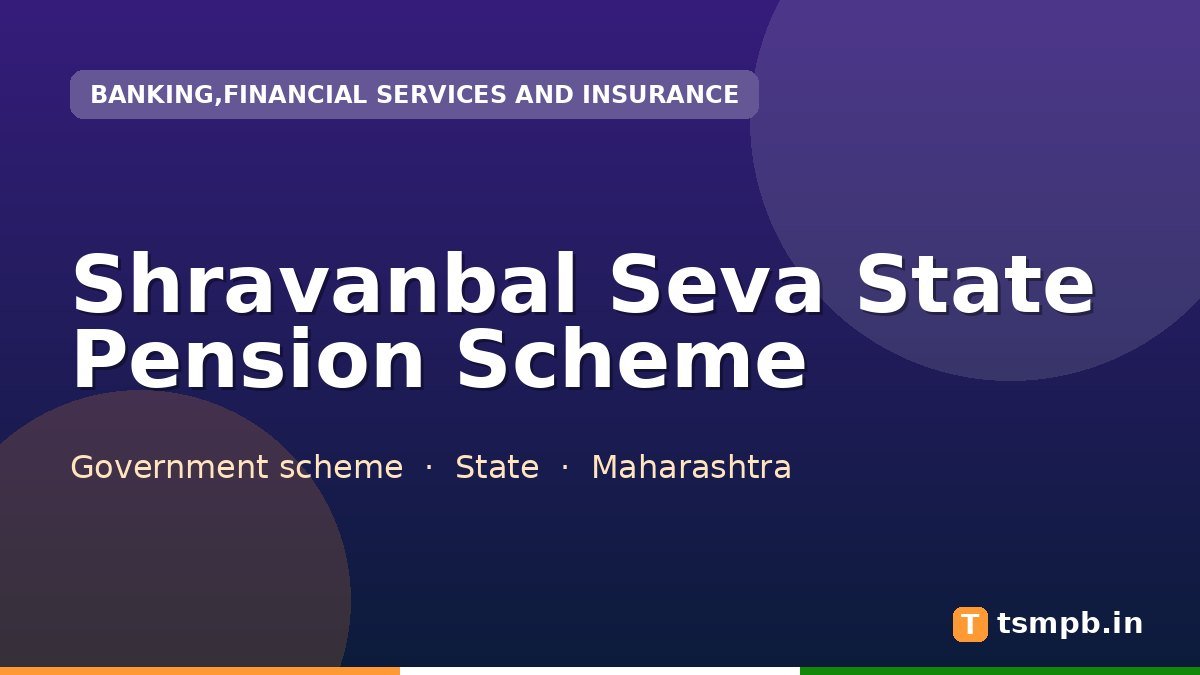 BANKING,FINANCIAL SERVICES AND INSURANCE

Shravanbal Seva State Pension Scheme

Government scheme · State · Maharashtra

T tsmpb.in